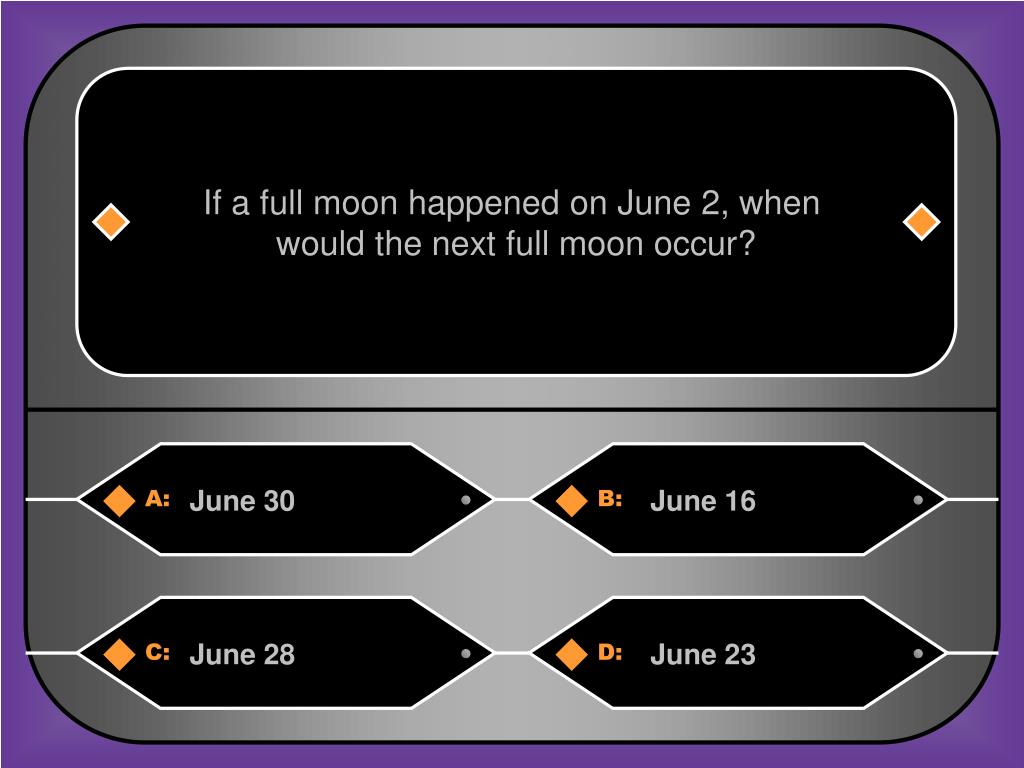 If a full moon happened on June 2, when would the next full moon occur?

A: June 30

B: June 16

C: June 28

D: June 23